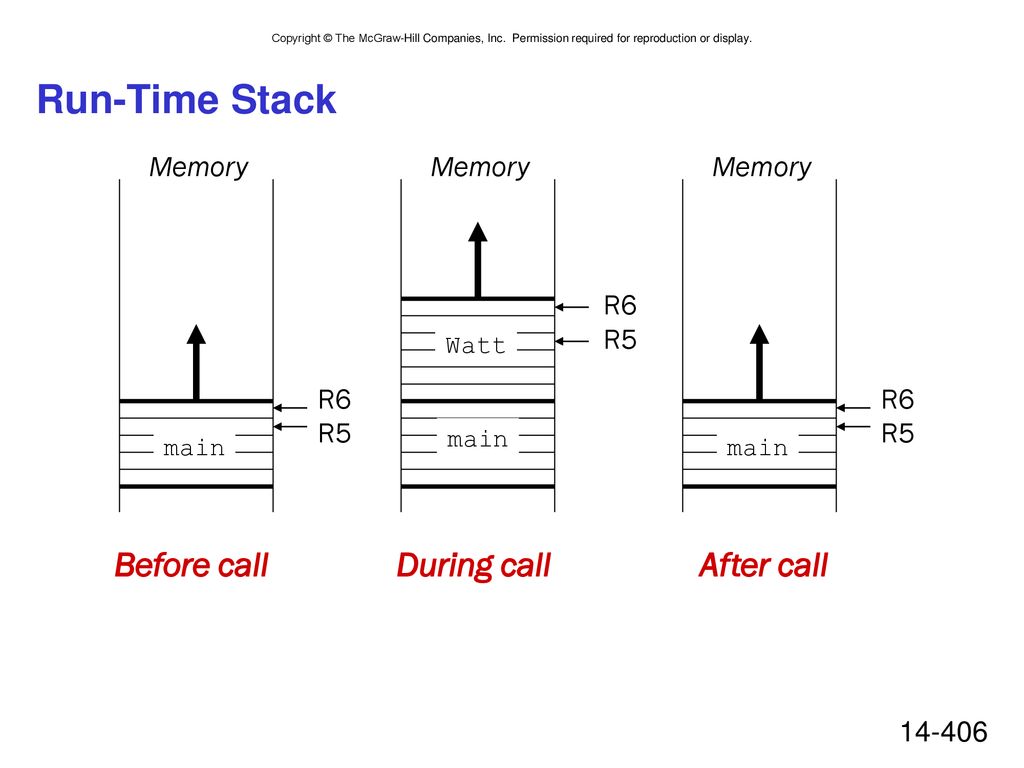 Copyright © The McGraw-Hill Companies, Inc. Permission required for reproduction or display.

Run-Time Stack

Memory

R6
R5
main

Before call

Memory

R6
R5
Watt
main

During call

Memory

R6
R5
main

After call

14-406